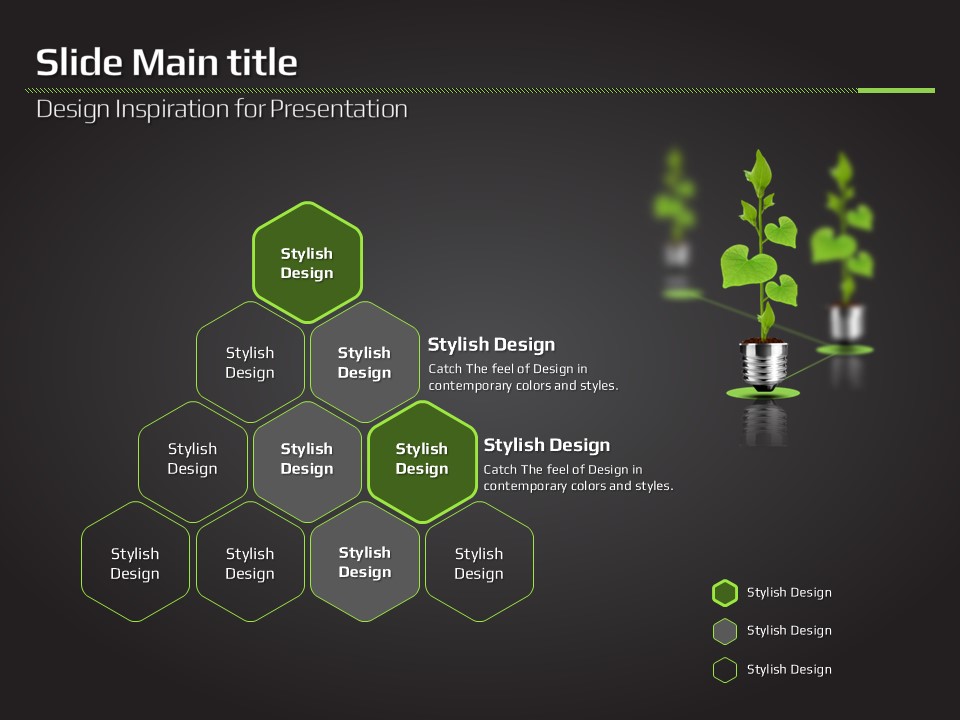 Slide Main title

Design Inspiration for Presentation

Stylish Design

Stylish Design

Stylish Design

Stylish Design
Catch The feel of Design in contemporary colors and styles.

Stylish Design

Stylish Design

Stylish Design

Stylish Design
Catch The feel of Design in contemporary colors and styles.

Stylish Design

Stylish Design

Stylish Design

Stylish Design

Stylish Design

Stylish Design

Stylish Design